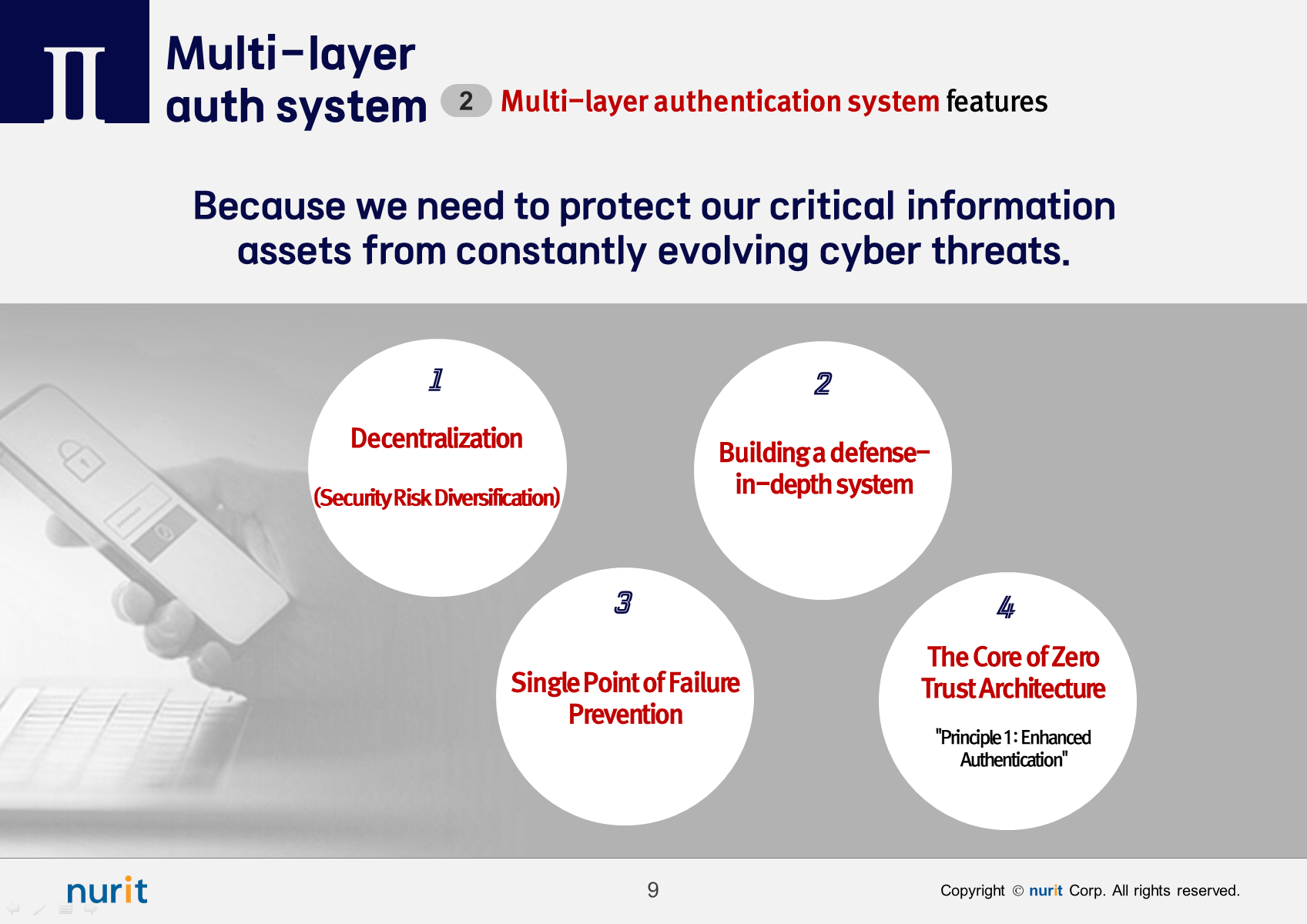 II

Multi-layer auth system

2 Multi-layer authentication system features

Because we need to protect our critical information assets from constantly evolving cyber threats.

1

Decentralization

(Security Risk Diversification)

2

Building a defense-in-depth system

3

Single Point of Failure Prevention

4

The Core of Zero Trust Architecture

"Principle 1: Enhanced Authentication"

nurit

9

Copyright © nurit Corp. All rights reserved.